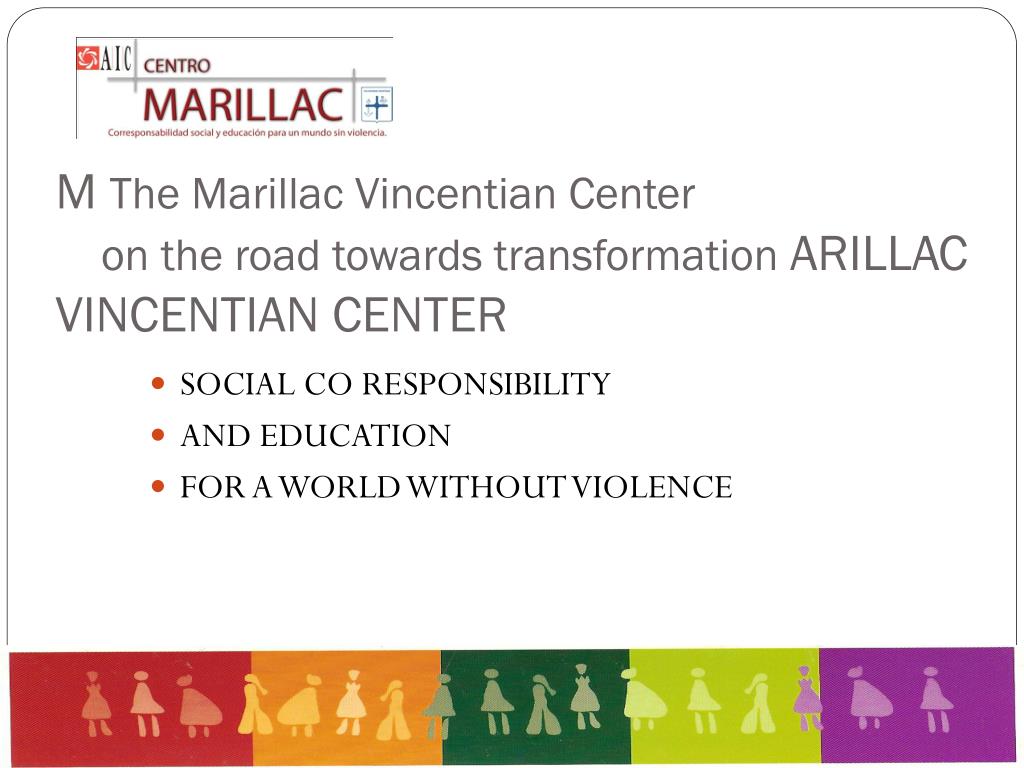 AIC CENTRO
MARILLAC
Corresponsabilidad social y educación para un mundo sin violencia.

M The Marillac Vincentian Center
on the road towards transformation ARILLAC VINCENTIAN CENTER

- SOCIAL CO RESPONSIBILITY
- AND EDUCATION
- FOR A WORLD WITHOUT VIOLENCE